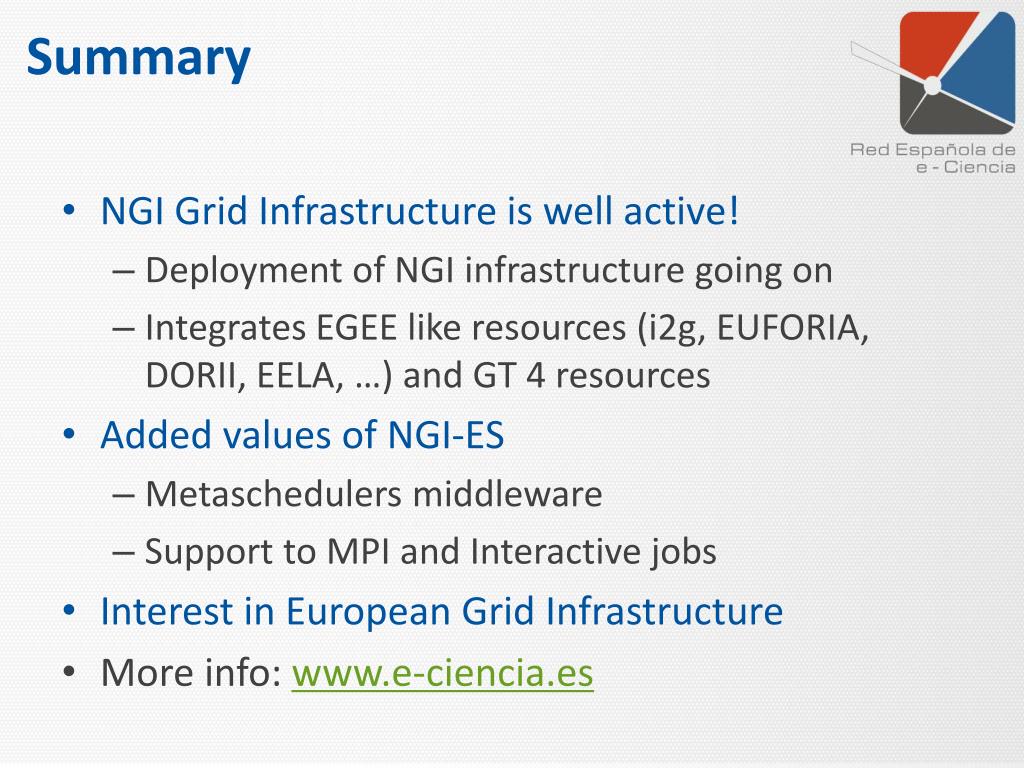 Summary

Red Española de e - Ciencia

• NGI Grid Infrastructure is well active!
– Deployment of NGI infrastructure going on
– Integrates EGEE like resources (i2g, EUFORIA, DORII, EELA, …) and GT 4 resources
• Added values of NGI-ES
– Metaschedulers middleware
– Support to MPI and Interactive jobs
• Interest in European Grid Infrastructure
• More info: www.e-ciencia.es